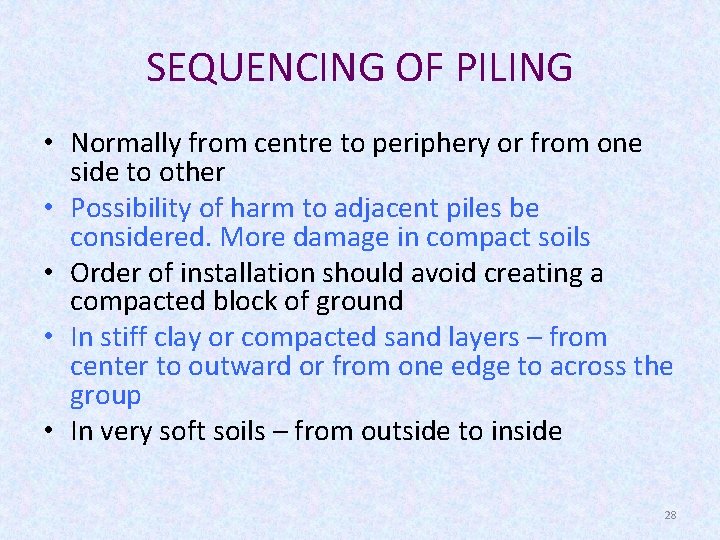 SEQUENCING OF PILING

• Normally from centre to periphery or from one side to other
• Possibility of harm to adjacent piles be considered. More damage in compact soils
• Order of installation should avoid creating a compacted block of ground
• In stiff clay or compacted sand layers – from center to outward or from one edge to across the group
• In very soft soils – from outside to inside

28